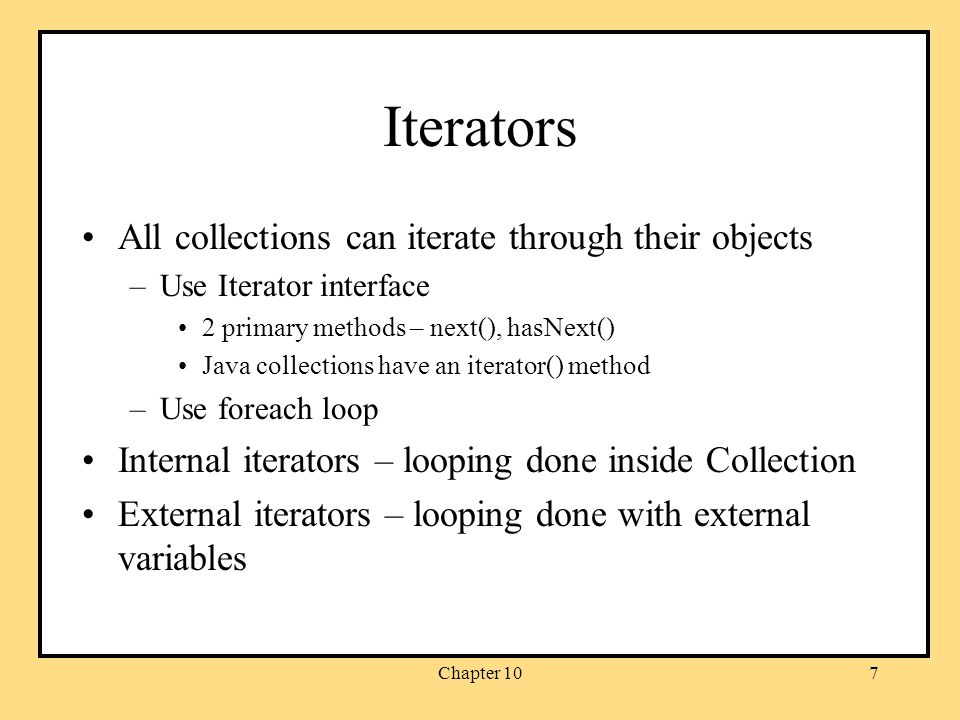 Iterators

• All collections can iterate through their objects
– Use Iterator interface
• 2 primary methods – next(), hasNext()
• Java collections have an iterator() method
– Use foreach loop
• Internal iterators – looping done inside Collection
• External iterators – looping done with external variables

Chapter 10

7